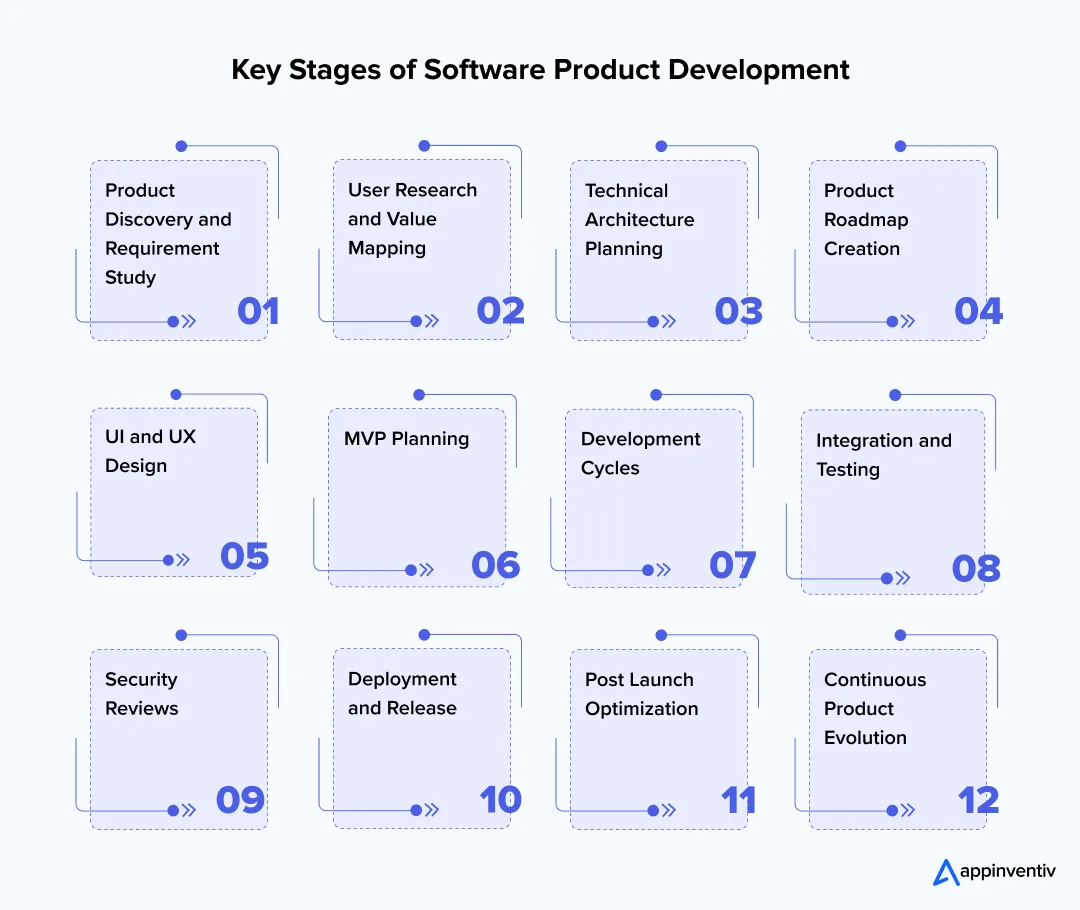 Key Stages of Software Product Development

Product Discovery and Requirement Study
01

User Research and Value Mapping
02

Technical Architecture Planning
03

Product Roadmap Creation
04

UI and UX Design
05

MVP Planning
06

Development Cycles
07

Integration and Testing
08

Security Reviews
09

Deployment and Release
10

Post Launch Optimization
11

Continuous Product Evolution
12

appinventiv